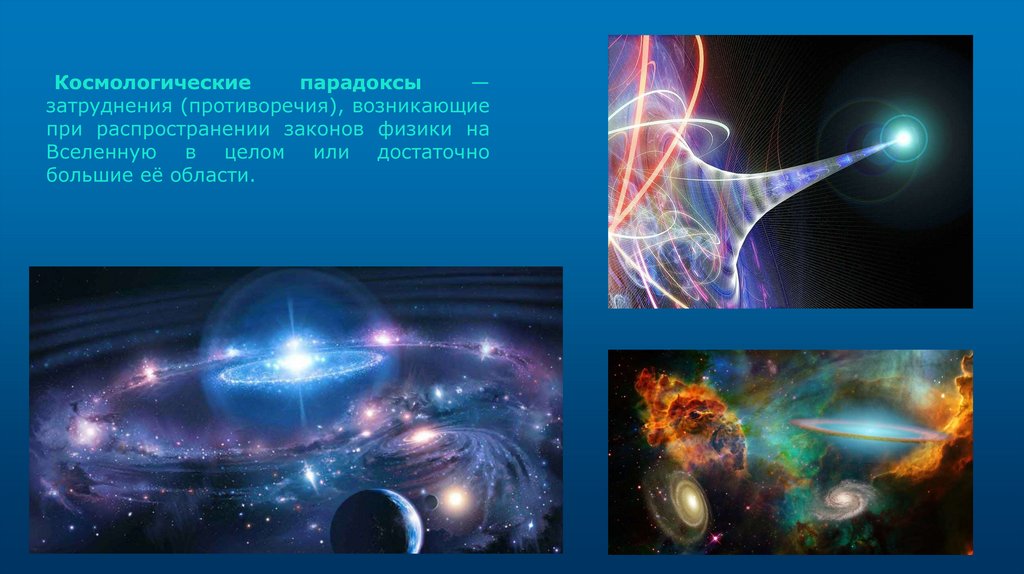 Космологические парадоксы — затруднения (противоречия), возникающие при распространении законов физики на Вселенную в целом или достаточно большие её области.